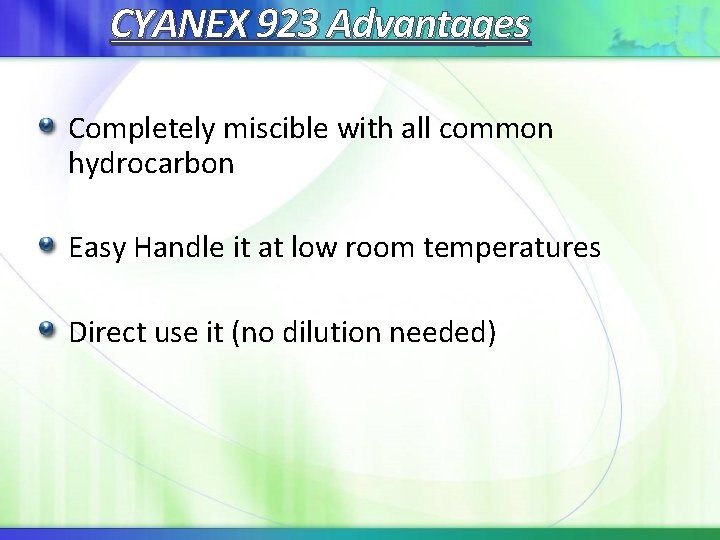 CYANEX 923 Advantages

Completely miscible with all common hydrocarbon

Easy Handle it at low room temperatures

Direct use it (no dilution needed)